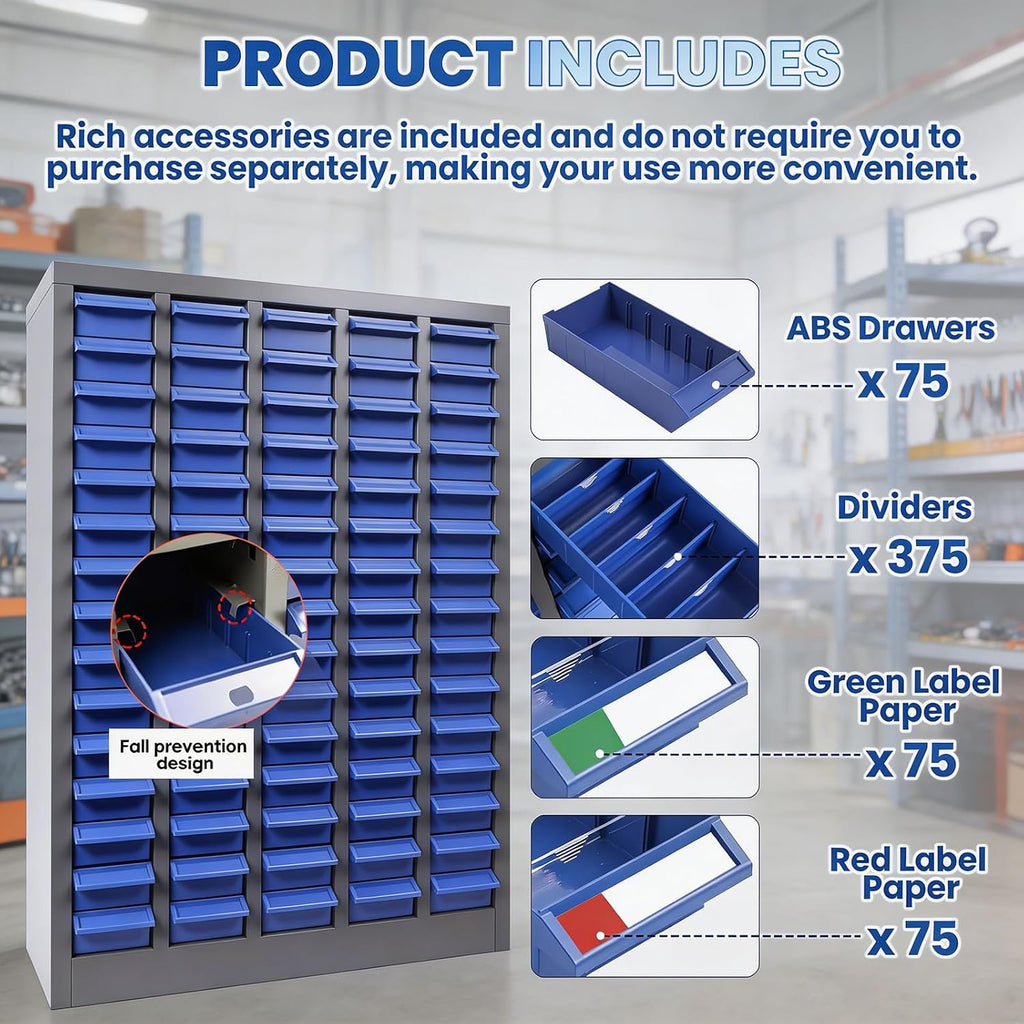 PRODUCT INCLUDES

Rich accessories are included and do not require you to purchase separately, making your use more convenient.

Fall prevention design

ABS Drawers
x 75

Dividers
x 375

Green Label Paper
x 75

Red Label Paper
x 75